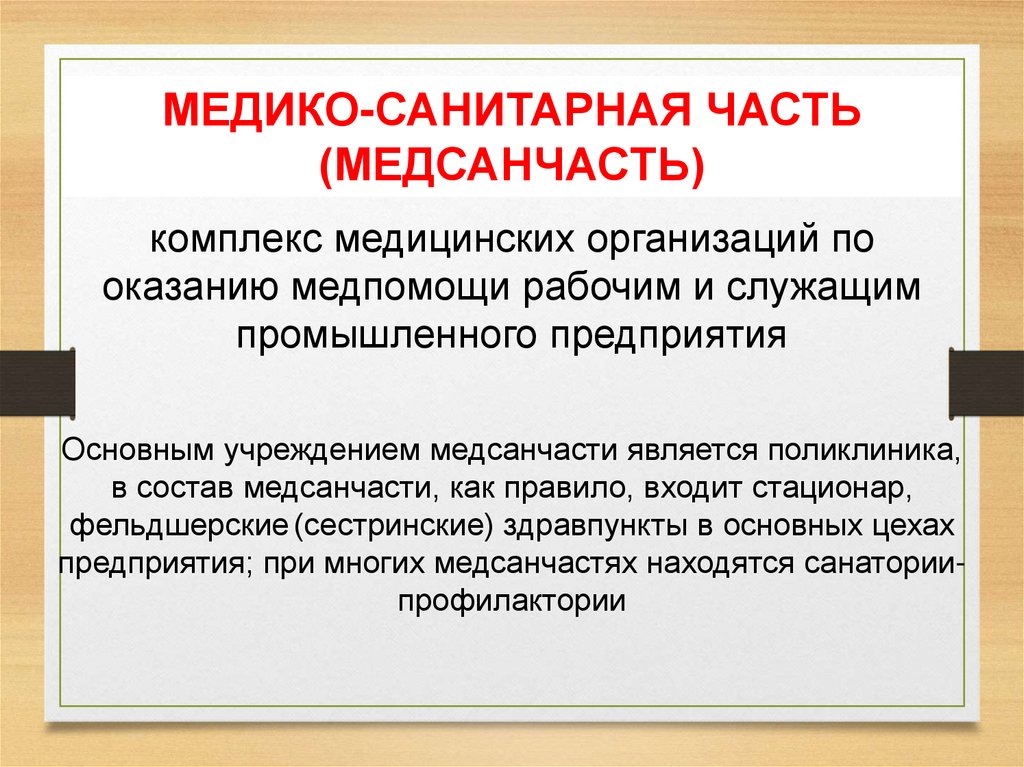 МЕДИКО-САНИТАРНАЯ ЧАСТЬ (МЕДСАНЧАСТЬ)

комплекс медицинских организаций по оказанию медпомощи рабочим и служащим промышленного предприятия

Основным учреждением медсанчасти является поликлиника, в состав медсанчасти, как правило, входит стационар, фельдшерские (сестринские) здравпункты в основных цехах предприятия; при многих медсанчастях находятся санатории-профилактории